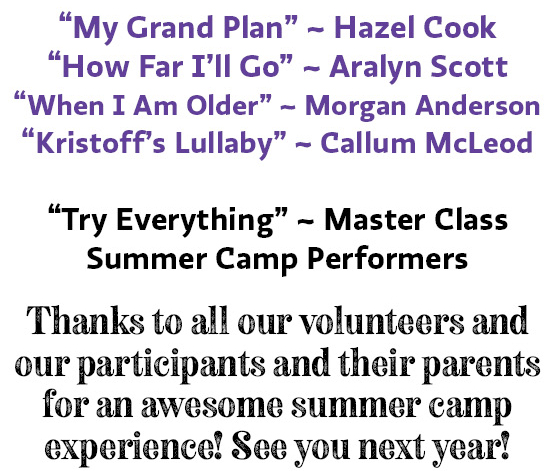 “My Grand Plan” ~ Hazel Cook
“How Far I’ll Go” ~ Aralyn Scott
“When I Am Older” ~ Morgan Anderson
“Kristoff’s Lullaby” ~ Callum McLeod

“Try Everything” ~ Master Class Summer Camp Performers

Thanks to all our volunteers and our participants and their parents for an awesome summer camp experience! See you next year!